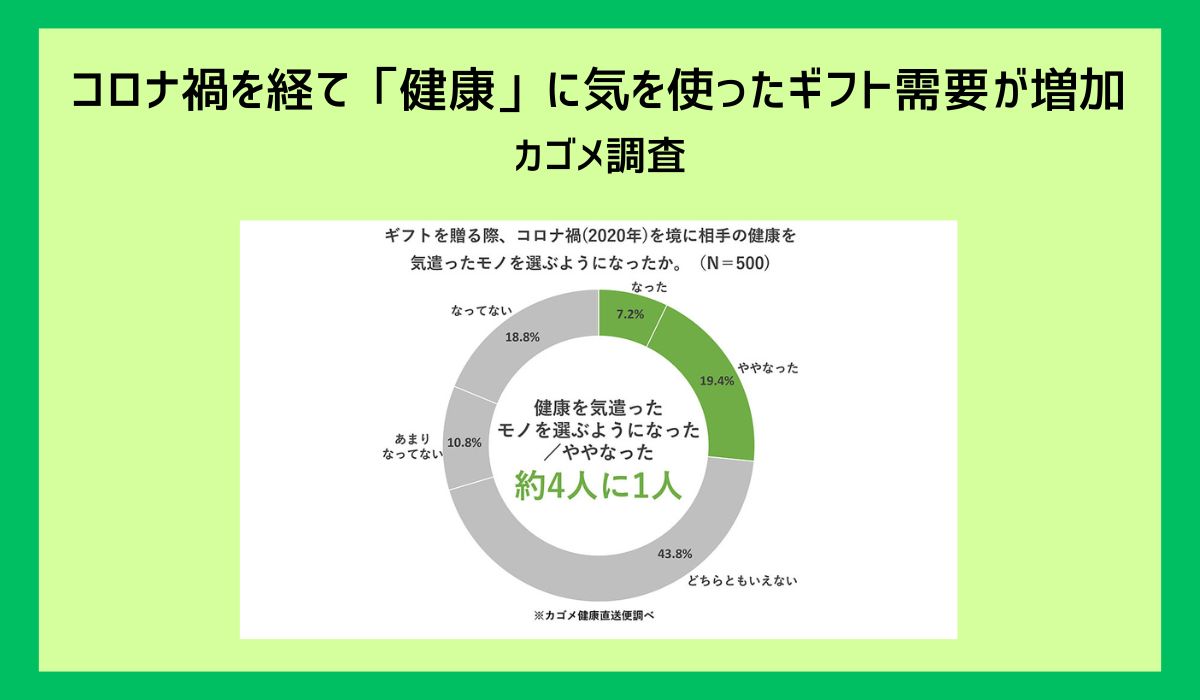 コロナ禍を経て「健康」に気を使ったギフト需要が増加
カゴメ調査

ギフトを贈る際、コロナ禍(2020年)を境に相手の健康を気遣ったモノを選ぶようになったか。（N＝500）

なった
7.2%

ややなった
19.4%

どちらともいえない
43.8%

あまりなってない
10.8%

なってない
18.8%

健康を気遣ったモノを選ぶようになった／ややなった
約4人に1人

※カゴメ健康直送便調べ